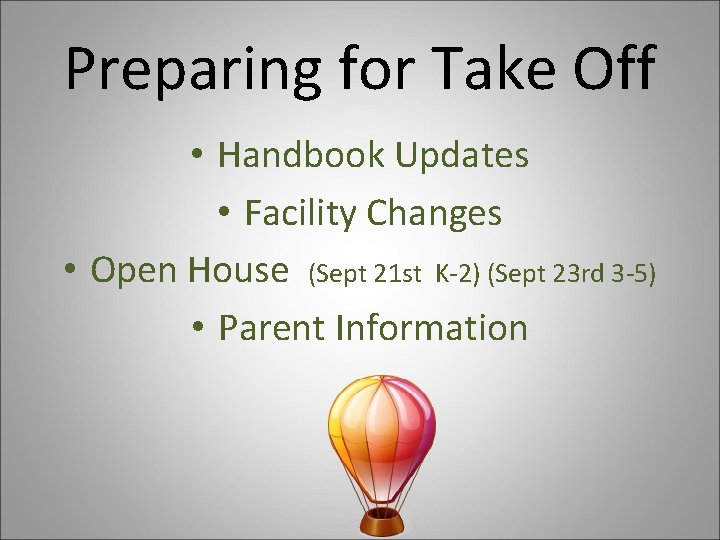 Preparing for Take Off

• Handbook Updates

• Facility Changes

• Open House (Sept 21st K-2) (Sept 23rd 3-5)

• Parent Information